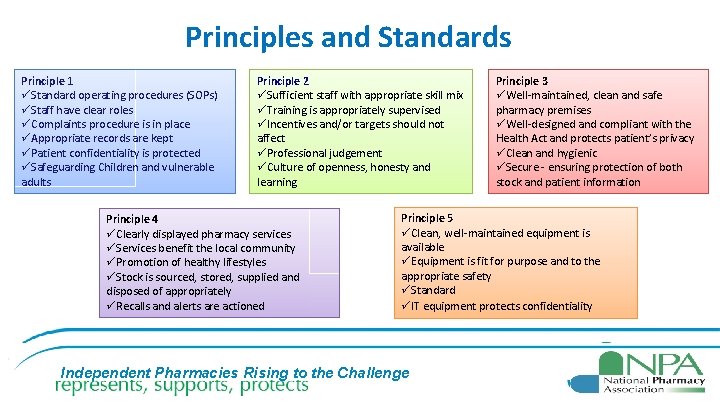 Principles and Standards

Principle 1
✓Standard operating procedures (SOPs)
✓Staff have clear roles
✓Complaints procedure is in place
✓Appropriate records are kept
✓Patient confidentiality is protected
✓Safeguarding Children and vulnerable adults

Principle 2
✓Sufficient staff with appropriate skill mix
✓Training is appropriately supervised
✓Incentives and/or targets should not affect
✓Professional judgement
✓Culture of openness, honesty and learning

Principle 3
✓Well-maintained, clean and safe pharmacy premises
✓Well-designed and compliant with the Health Act and protects patient's privacy
✓Clean and hygienic
✓Secure - ensuring protection of both stock and patient information

Principle 4
✓Clearly displayed pharmacy services
✓Services benefit the local community
✓Promotion of healthy lifestyles
✓Stock is sourced, stored, supplied and disposed of appropriately
✓Recalls and alerts are actioned

Principle 5
✓Clean, well-maintained equipment is available
✓Equipment is fit for purpose and to the appropriate safety
✓Standard
✓IT equipment protects confidentiality

Independent Pharmacies Rising to the Challenge
represents, supports, protects

NPA
National Pharmacy Association